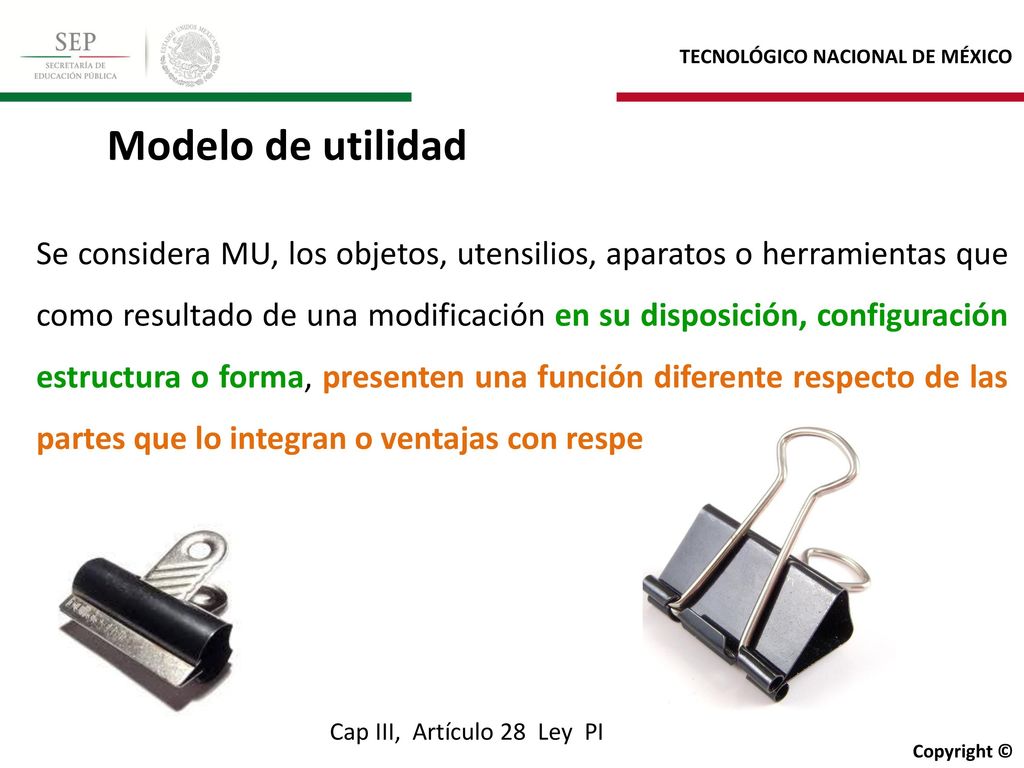 SEP
SECRETARÍA DE EDUCACIÓN PÚBLICA

ESTADOS UNIDOS MEXICANOS

TECNOLÓGICO NACIONAL DE MÉXICO

Modelo de utilidad

Se considera MU, los objetos, utensilios, aparatos o herramientas que como resultado de una modificación en su disposición, configuración estructura o forma, presenten una función diferente respecto de las partes que lo integran o ventajas con respe

Cap III, Artículo 28 Ley PI

Copyright ©